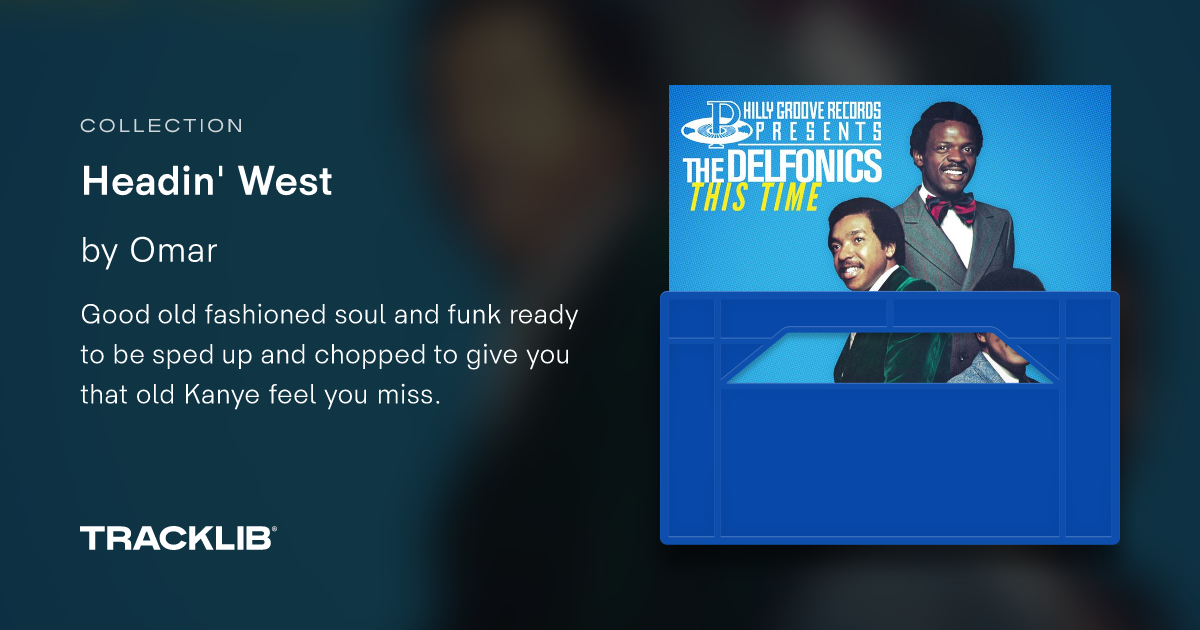 COLLECTION

Headin' West

by Omar

Good old fashioned soul and funk ready to be sped up and chopped to give you that old Kanye feel you miss.

TRACKLIB®

PHILLY GROOVE RECORDS PRESENTS

THE DELFONICS

THIS TIME